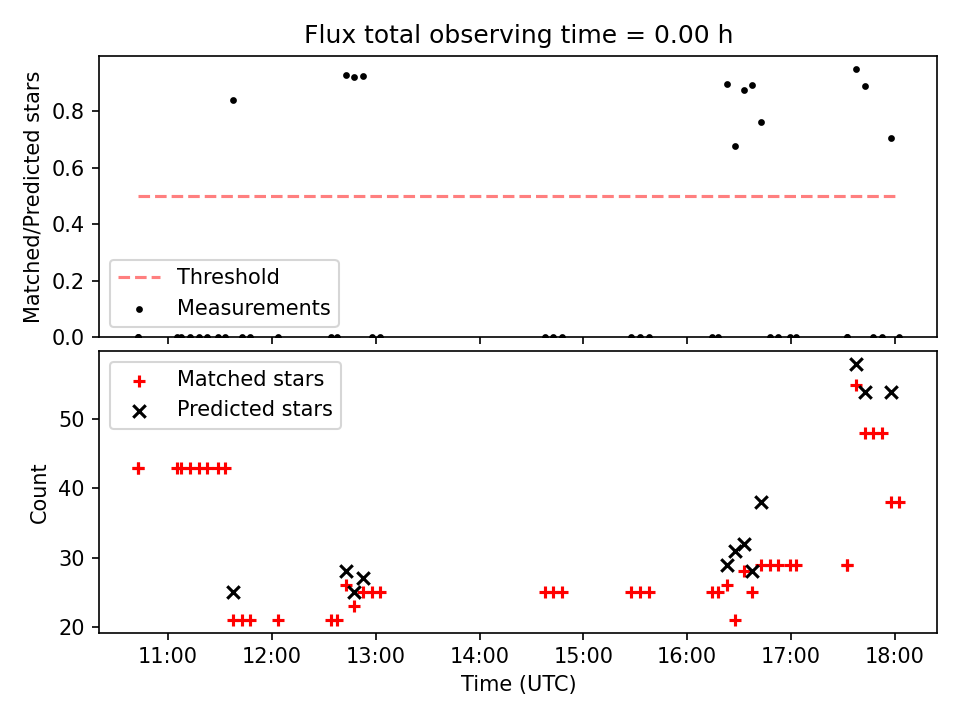 Flux total observing time = 0.00 h

Matched/Predicted stars

0.8
0.6
0.4
0.2
0.0

Threshold
Measurements

Matched stars
Predicted stars

Count

50
40
30
20

11:00
12:00
13:00
14:00
15:00
16:00
17:00
18:00

Time (UTC)